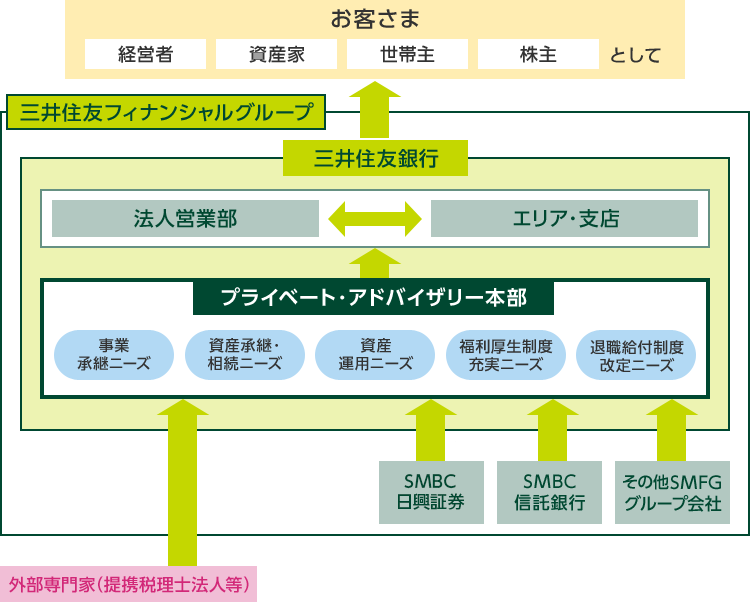 お客さま

経営者

資産家

世帯主

株主

として

三井住友フィナンシャルグループ

三井住友銀行

法人営業部

エリア・支店

プライベート・アドバイザリー本部

事業承継ニーズ

資産承継・相続ニーズ

資産運用ニーズ

福利厚生制度充実ニーズ

退職給付制度改定ニーズ

SMBC日興証券

SMBC信託銀行

その他SMFGグループ会社

外部専門家(提携税理士法人等)